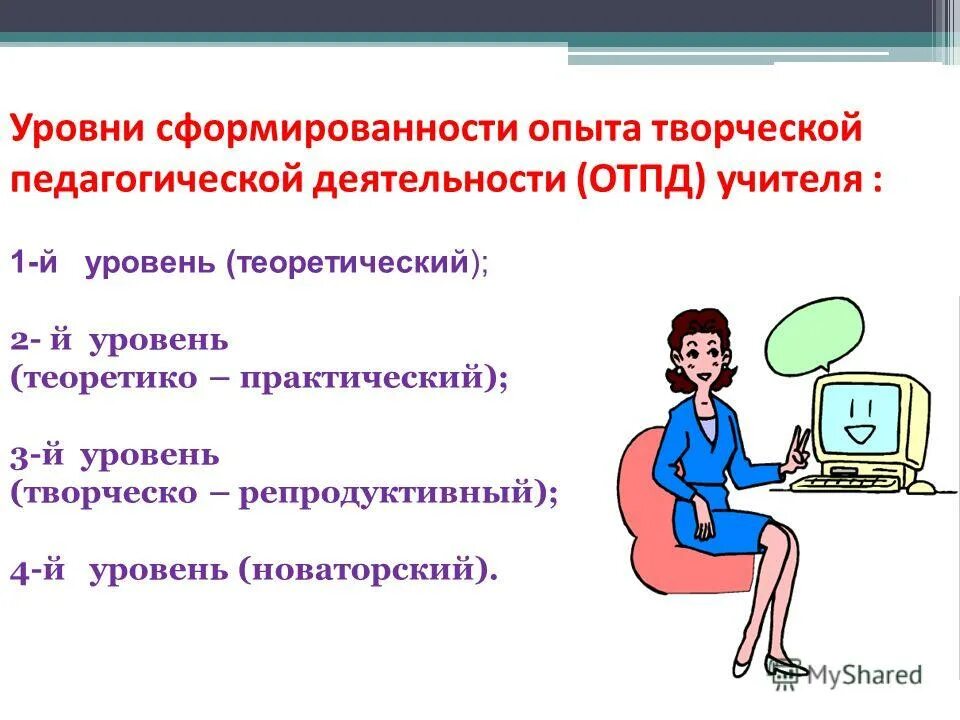 Уровни сформированности опыта творческой педагогической деятельности (ОТПД) учителя :

1-й уровень (теоретический);

2- й уровень (теоретико – практический);

3-й уровень (творческо – репродуктивный);

4-й уровень (новаторский).

MyShared